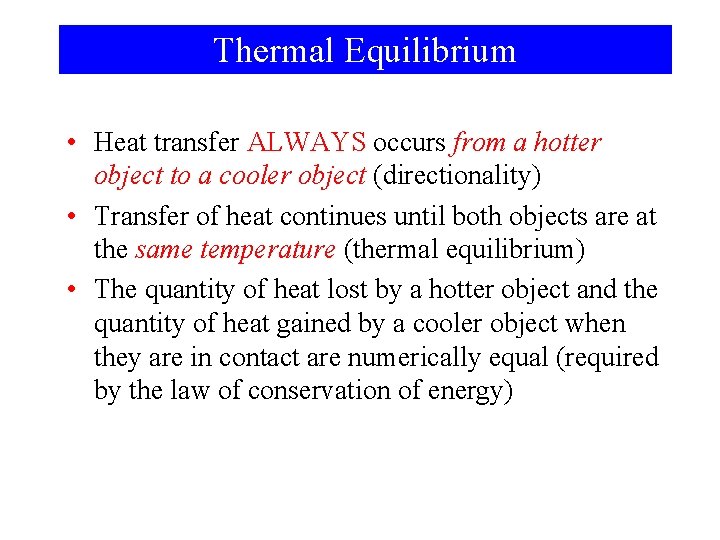 Thermal Equilibrium

• Heat transfer ALWAYS occurs from a hotter object to a cooler object (directionality)

• Transfer of heat continues until both objects are at the same temperature (thermal equilibrium)

• The quantity of heat lost by a hotter object and the quantity of heat gained by a cooler object when they are in contact are numerically equal (required by the law of conservation of energy)